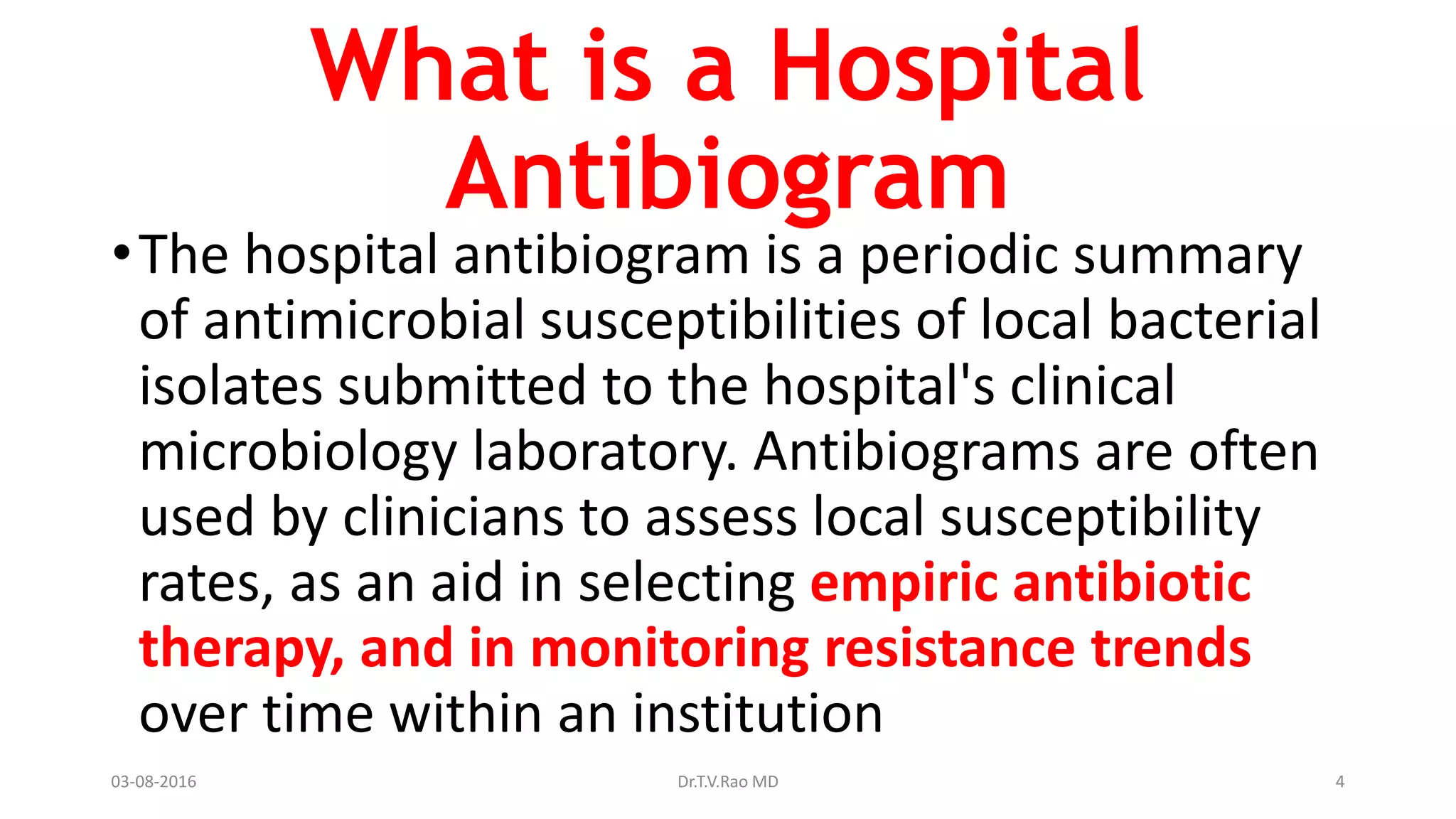 What is a Hospital Antibiogram

• The hospital antibiogram is a periodic summary of antimicrobial susceptibilities of local bacterial isolates submitted to the hospital's clinical microbiology laboratory. Antibiograms are often used by clinicians to assess local susceptibility rates, as an aid in selecting empiric antibiotic therapy, and in monitoring resistance trends over time within an institution

03-08-2016

Dr.T.V.Rao MD

4